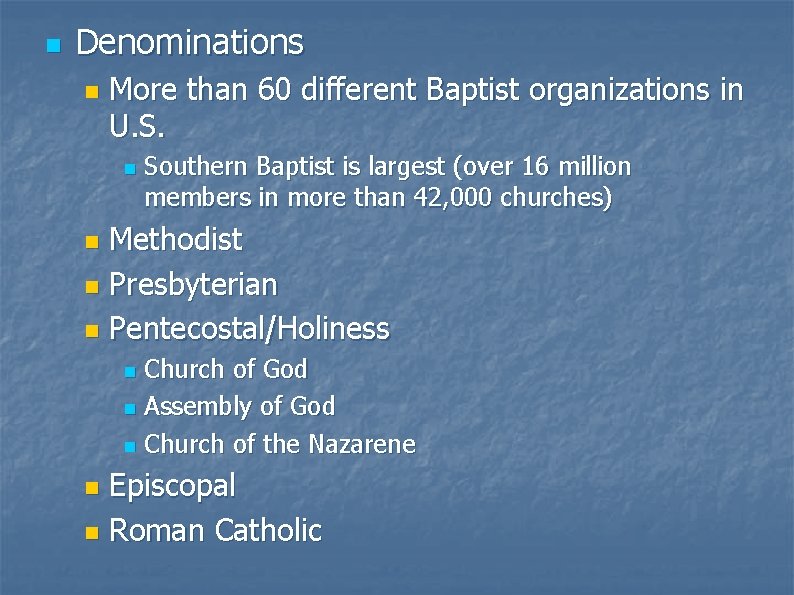 Denominations

More than 60 different Baptist organizations in U.S.

Southern Baptist is largest (over 16 million members in more than 42,000 churches)

Methodist

Presbyterian

Pentecostal/Holiness

Church of God

Assembly of God

Church of the Nazarene

Episcopal

Roman Catholic